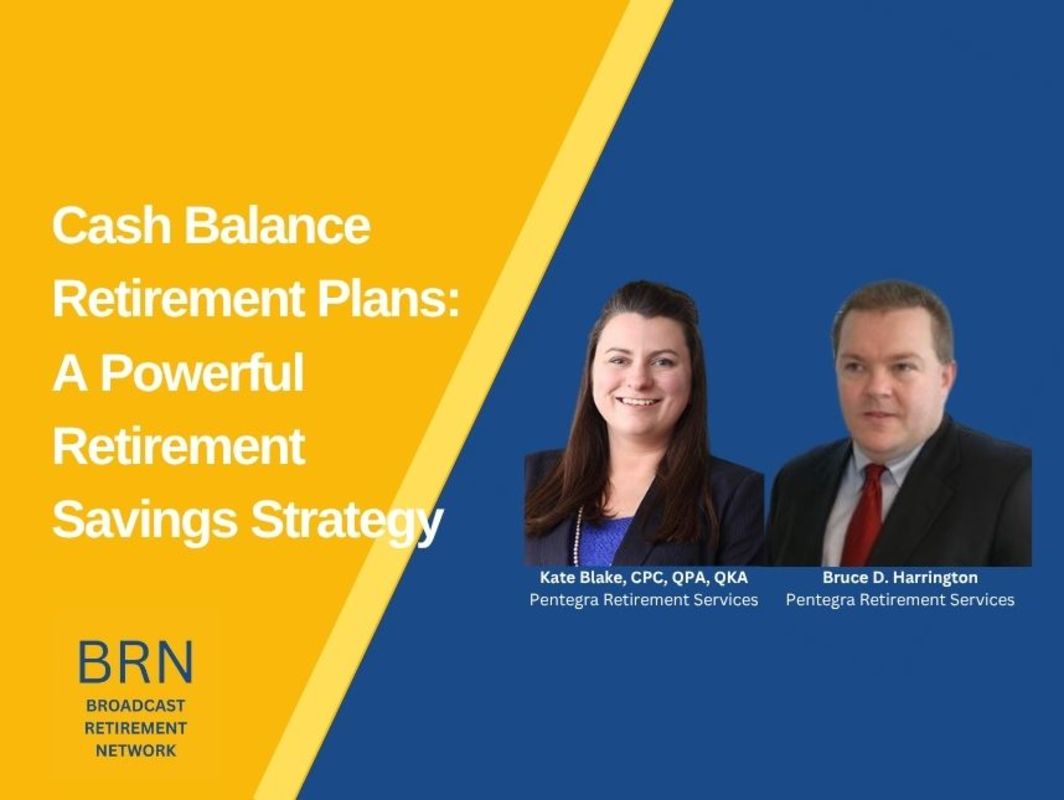 Cash Balance Retirement Plans: A Powerful Retirement Savings Strategy

Kate Blake, CPC, QPA, QKA
Pentegra Retirement Services

Bruce D. Harrington
Pentegra Retirement Services

BRN
BROADCAST RETIREMENT NETWORK